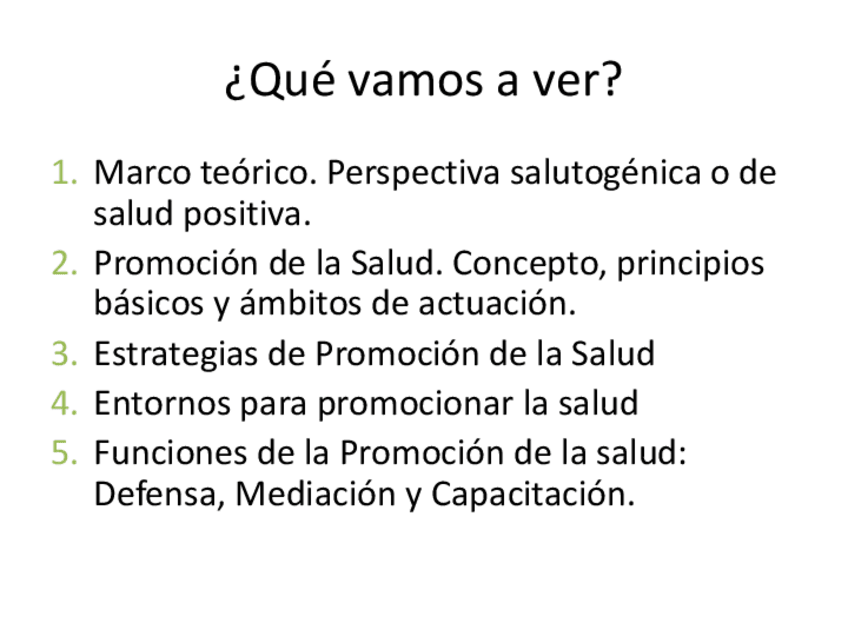 ¿Qué vamos a ver?

1. Marco teórico. Perspectiva salutogénica o de salud positiva.
2. Promoción de la Salud. Concepto, principios básicos y ámbitos de actuación.
3. Estrategias de Promoción de la Salud
4. Entornos para promocionar la salud
5. Funciones de la Promoción de la salud: Defensa, Mediación y Capacitación.